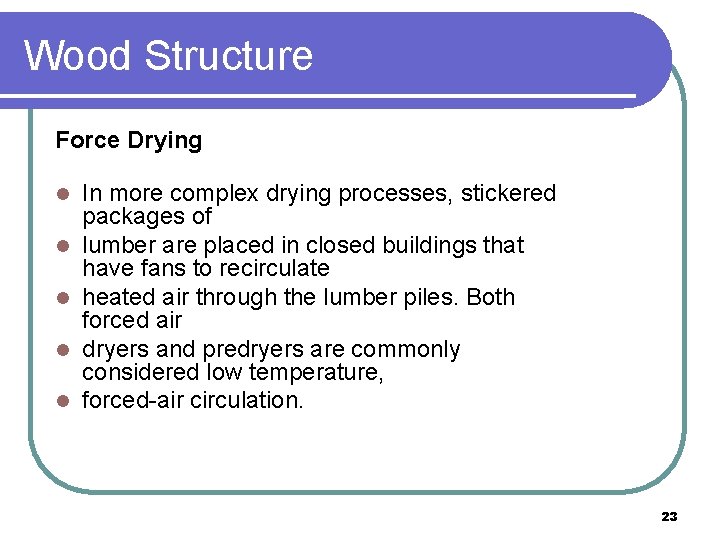 Wood Structure

Force Drying

- In more complex drying processes, stickered packages of
- lumber are placed in closed buildings that have fans to recirculate
- heated air through the lumber piles. Both forced air
- dryers and predryers are commonly considered low temperature,
- forced-air circulation.

23